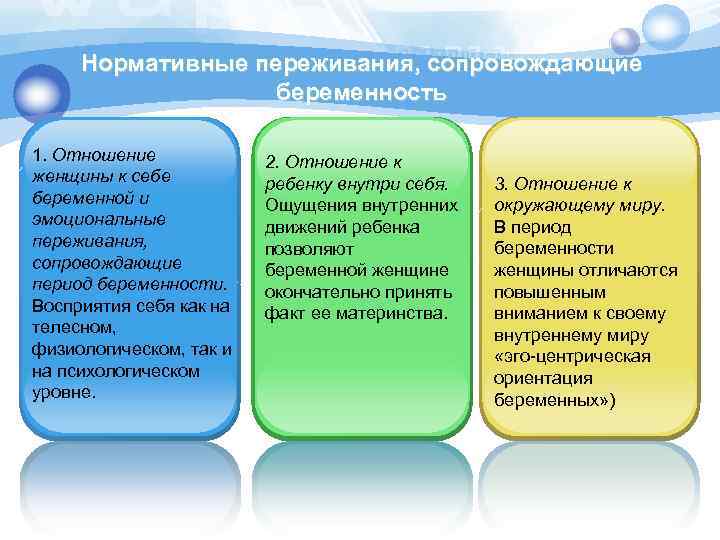 Нормативные переживания, сопровождающие беременность

1. Отношение женщины к себе беременной и эмоциональные переживания, сопровождающие период беременности. Восприятия себя как на телесном, физиологическом, так и на психологическом уровне.

2. Отношение к ребенку внутри себя. Ощущения внутренних движений ребенка позволяют беременной женщине окончательно принять факт ее материнства.

3. Отношение к окружающему миру. В период беременности женщины отличаются повышенным вниманием к своему внутреннему миру «эго-центрическая ориентация беременных»)